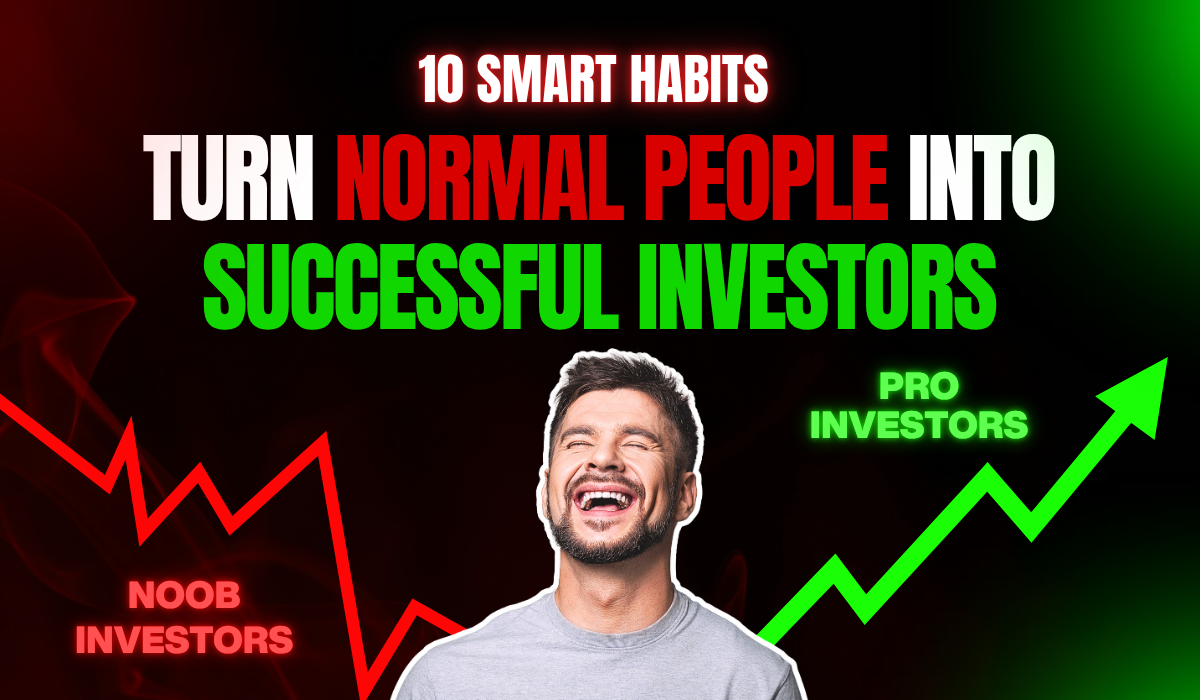 10 SMART HABITS
TURN NORMAL PEOPLE INTO SUCCESSFUL INVESTORS

PRO INVESTORS

NOOB INVESTORS